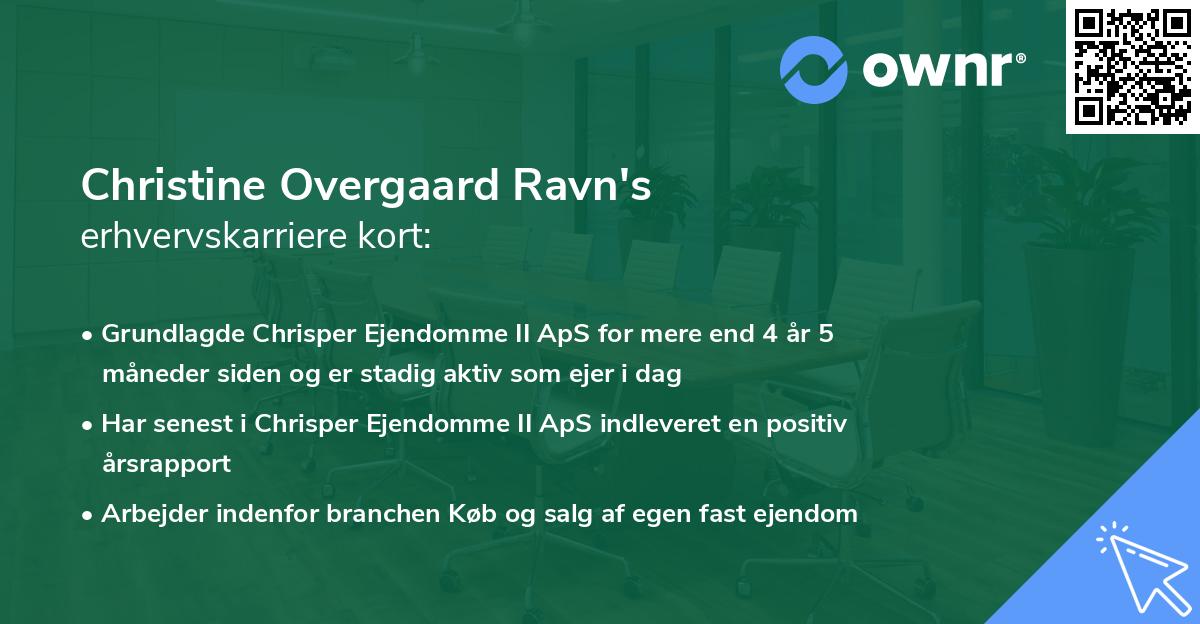 ownr®

Christine Overgaard Ravn's
erhvervskarriere kort:

• Grundlagde Chrisper Ejendomme II ApS for mere end 4 år 5 måneder siden og er stadig aktiv som ejer i dag

• Har senest i Chrisper Ejendomme II ApS indleveret en positiv årsrapport

• Arbejder indenfor branchen Køb og salg af egen fast ejendom